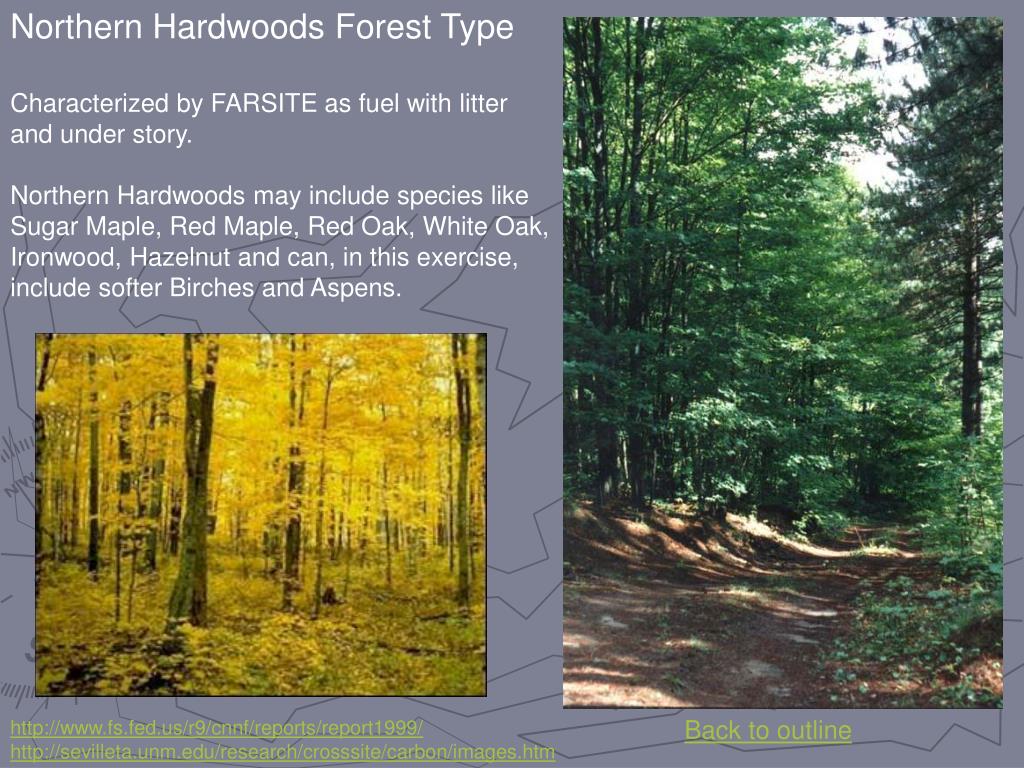 Northern Hardwoods Forest Type

Characterized by FARSITE as fuel with litter and under story.

Northern Hardwoods may include species like Sugar Maple, Red Maple, Red Oak, White Oak, Ironwood, Hazelnut and can, in this exercise, include softer Birches and Aspens.

http://www.fs.fed.us/r9/cnnf/reports/report1999/
http://sevilleta.unm.edu/research/crosssite/carbon/images.htm

Back to outline